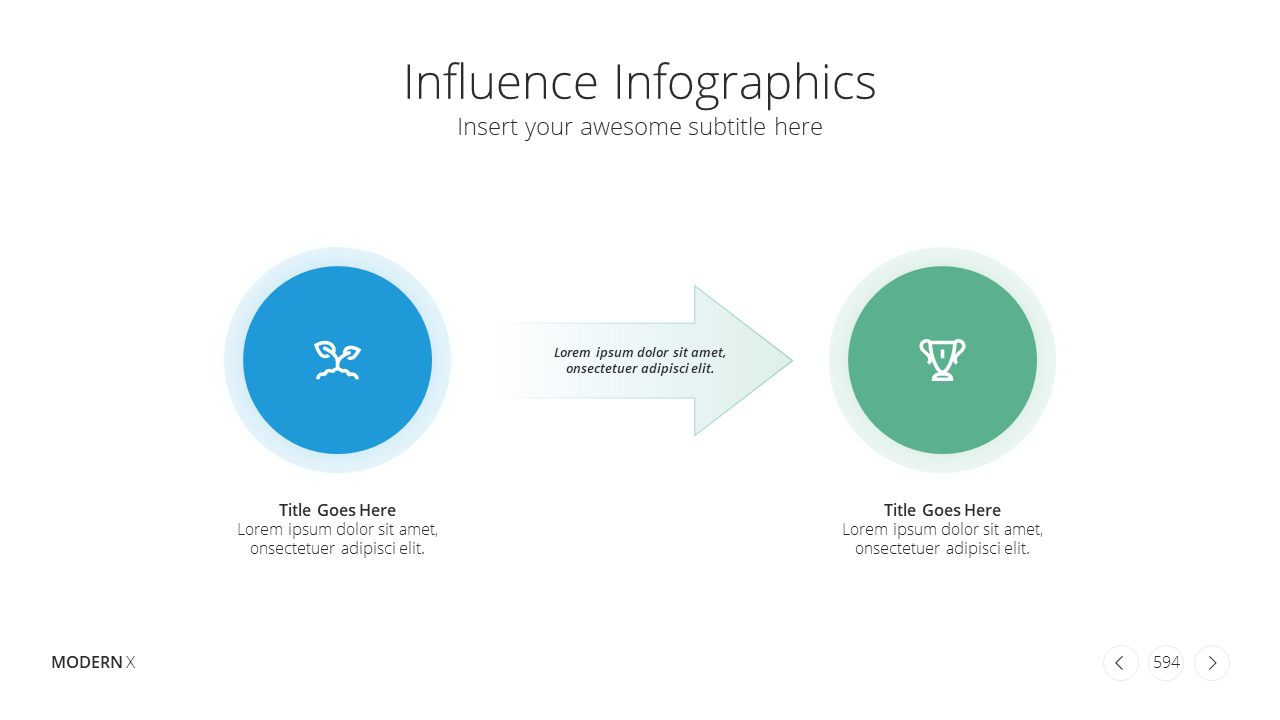 Influence Infographics
Insert your awesome subtitle here

Lorem ipsum dolor sit amet, onsectetuer adipisci elit.

Title Goes Here
Lorem ipsum dolor sit amet, onsectetuer adipisci elit.

Title Goes Here
Lorem ipsum dolor sit amet, onsectetuer adipisci elit.

MODERN X

594